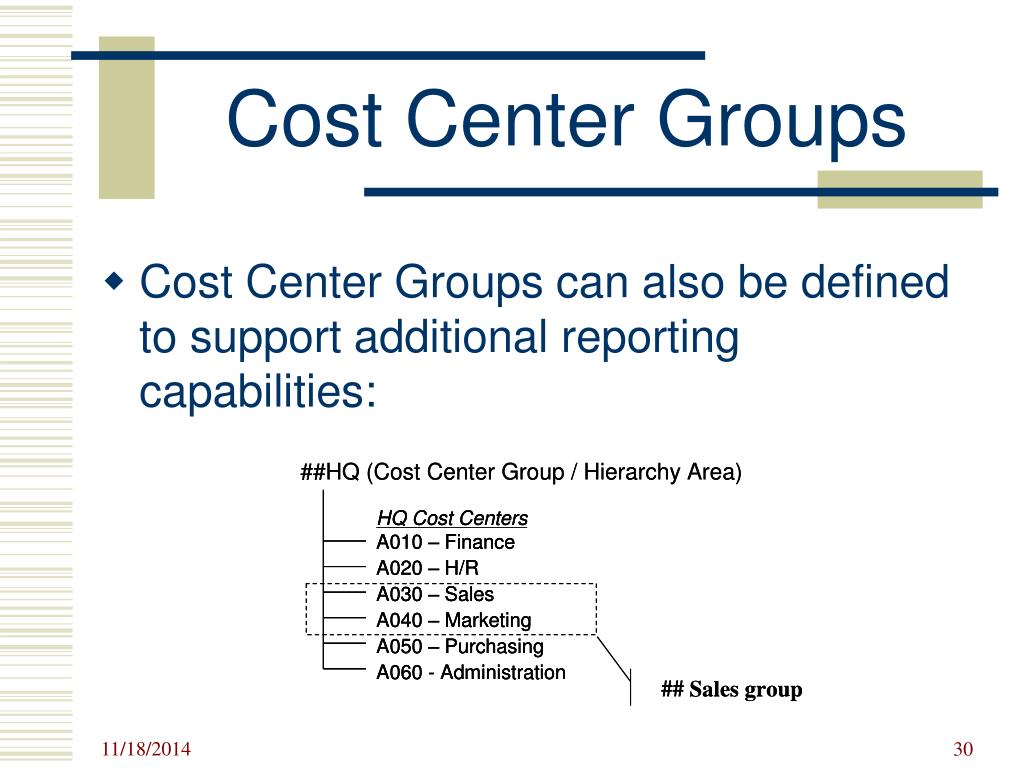 Cost Center Groups

Cost Center Groups can also be defined to support additional reporting capabilities:

##HQ (Cost Center Group / Hierarchy Area)

HQ Cost Centers
A010 – Finance
A020 – H/R
A030 – Sales
A040 – Marketing
A050 – Purchasing
A060 - Administration

## Sales group

11/18/2014

30